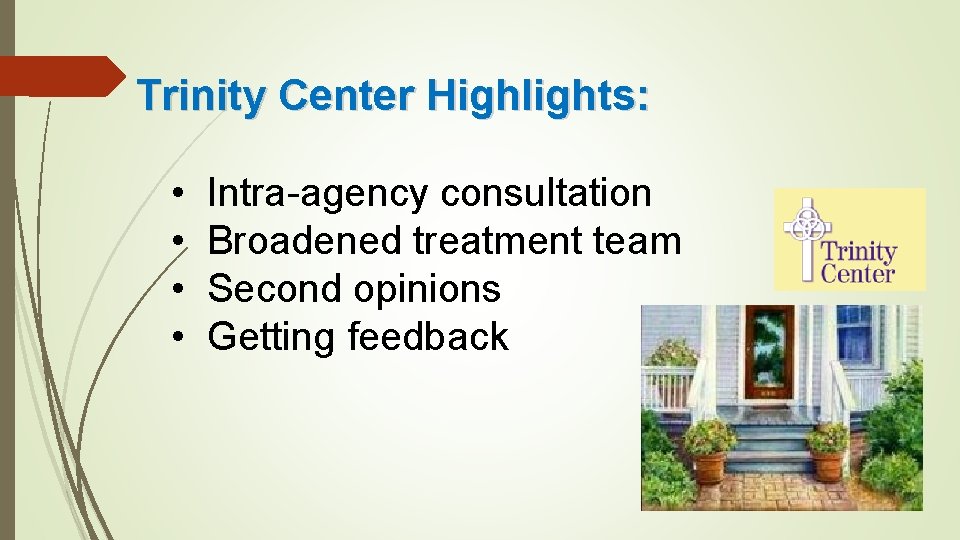 Trinity Center Highlights:

• Intra-agency consultation
• Broadened treatment team
• Second opinions
• Getting feedback

Trinity Center